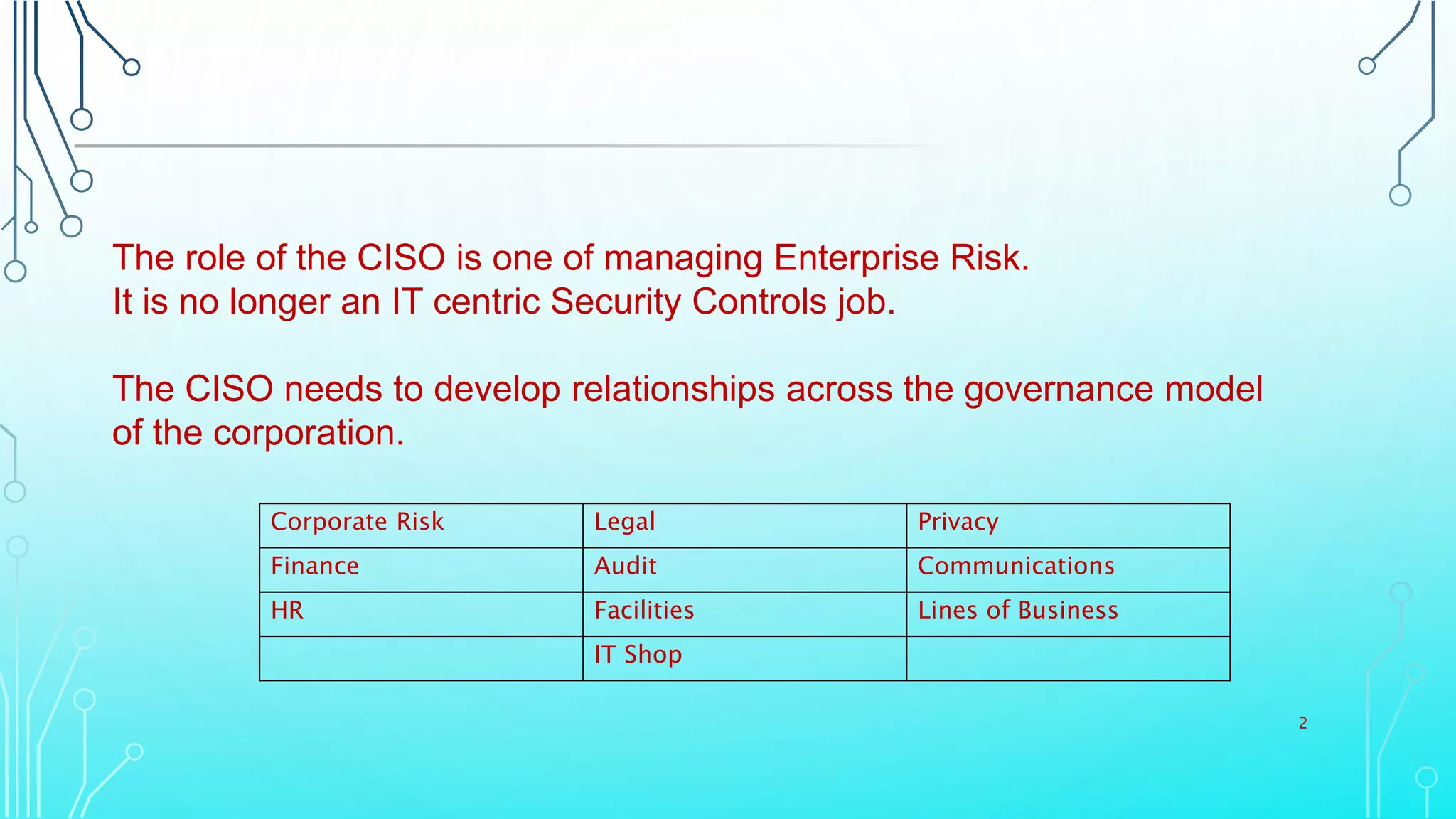 The role of the CISO is one of managing Enterprise Risk.
It is no longer an IT centric Security Controls job.

The CISO needs to develop relationships across the governance model of the corporation.

| Corporate Risk | Legal | Privacy |
|---|---|---|
| Finance | Audit | Communications |
| HR | Facilities | Lines of Business |
| | IT Shop | |

2